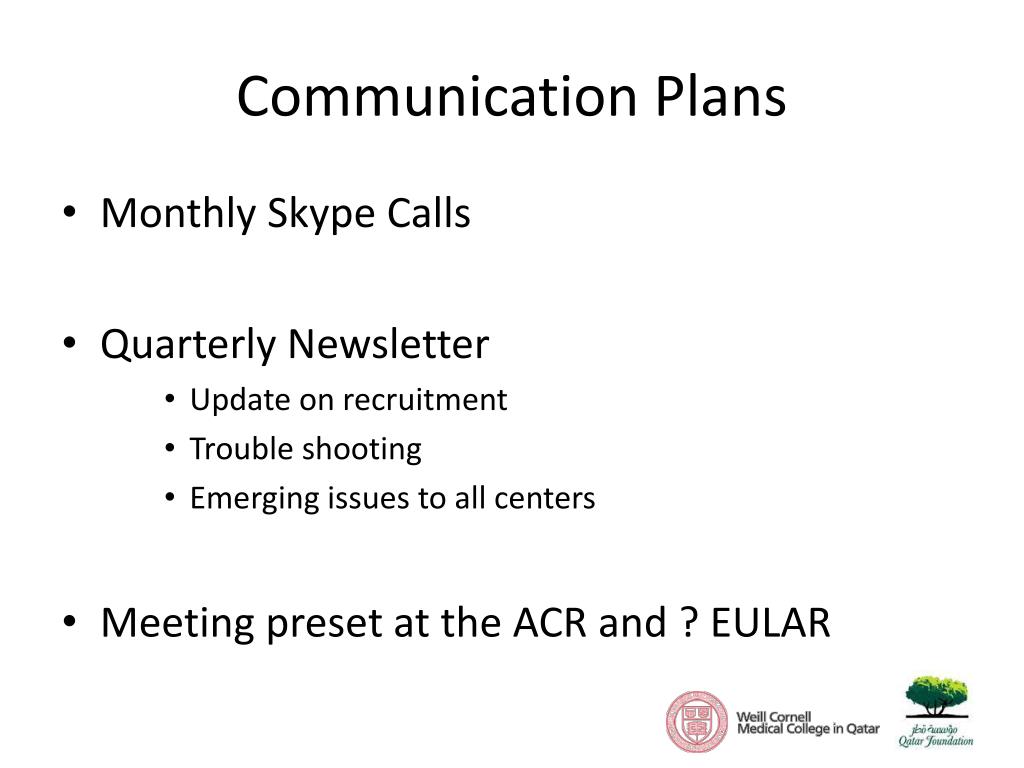 Communication Plans

• Monthly Skype Calls

• Quarterly Newsletter
  • Update on recruitment
  • Trouble shooting
  • Emerging issues to all centers

• Meeting preset at the ACR and ? EULAR

Weill Cornell Medical College in Qatar

مؤسسة قطر
Qatar Foundation